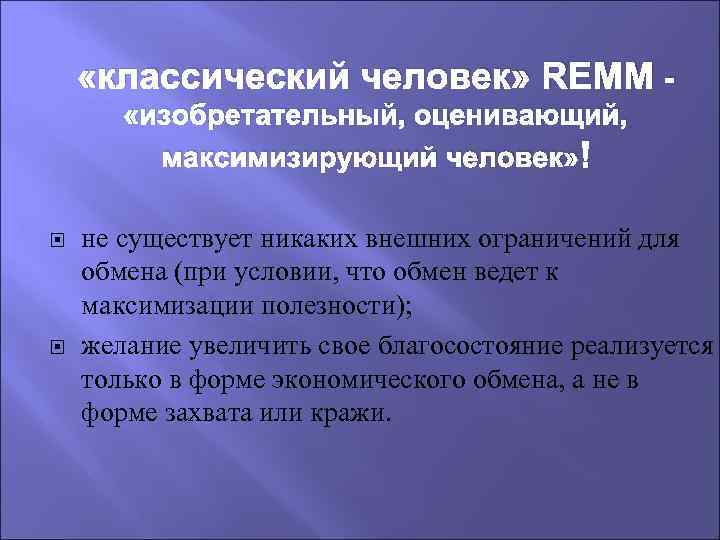 «классический человек» REMM - «изобретательный, оценивающий, максимизирующий человек»!

не существует никаких внешних ограничений для обмена (при условии, что обмен ведет к максимизации полезности);

желание увеличить свое благосостояние реализуется только в форме экономического обмена, а не в форме захвата или кражи.